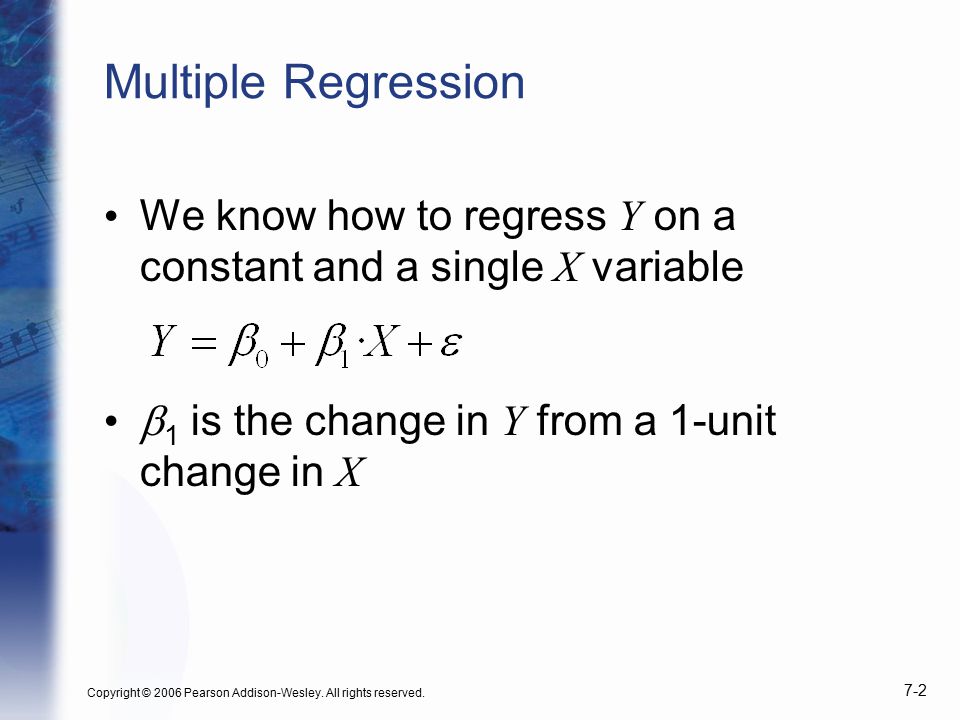 Multiple Regression

• We know how to regress $Y$ on a constant and a single $X$ variable

$Y = \beta_0 + \beta_1 \cdot X + \varepsilon$

• $\beta_1$ is the change in $Y$ from a 1-unit change in $X$

Copyright © 2006 Pearson Addison-Wesley. All rights reserved.

7-2